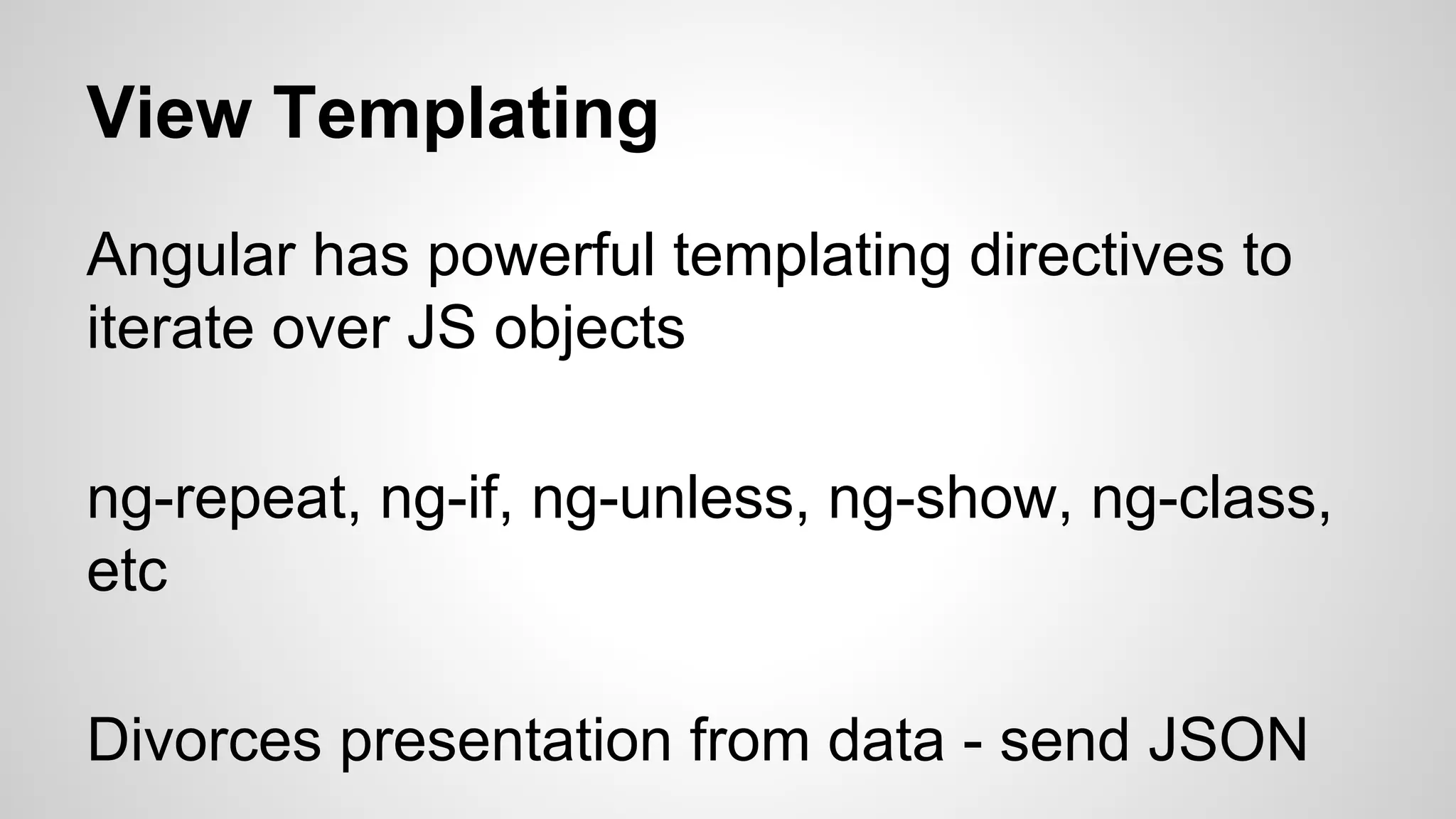 View Templating

Angular has powerful templating directives to iterate over JS objects

ng-repeat, ng-if, ng-unless, ng-show, ng-class, etc

Divorces presentation from data - send JSON